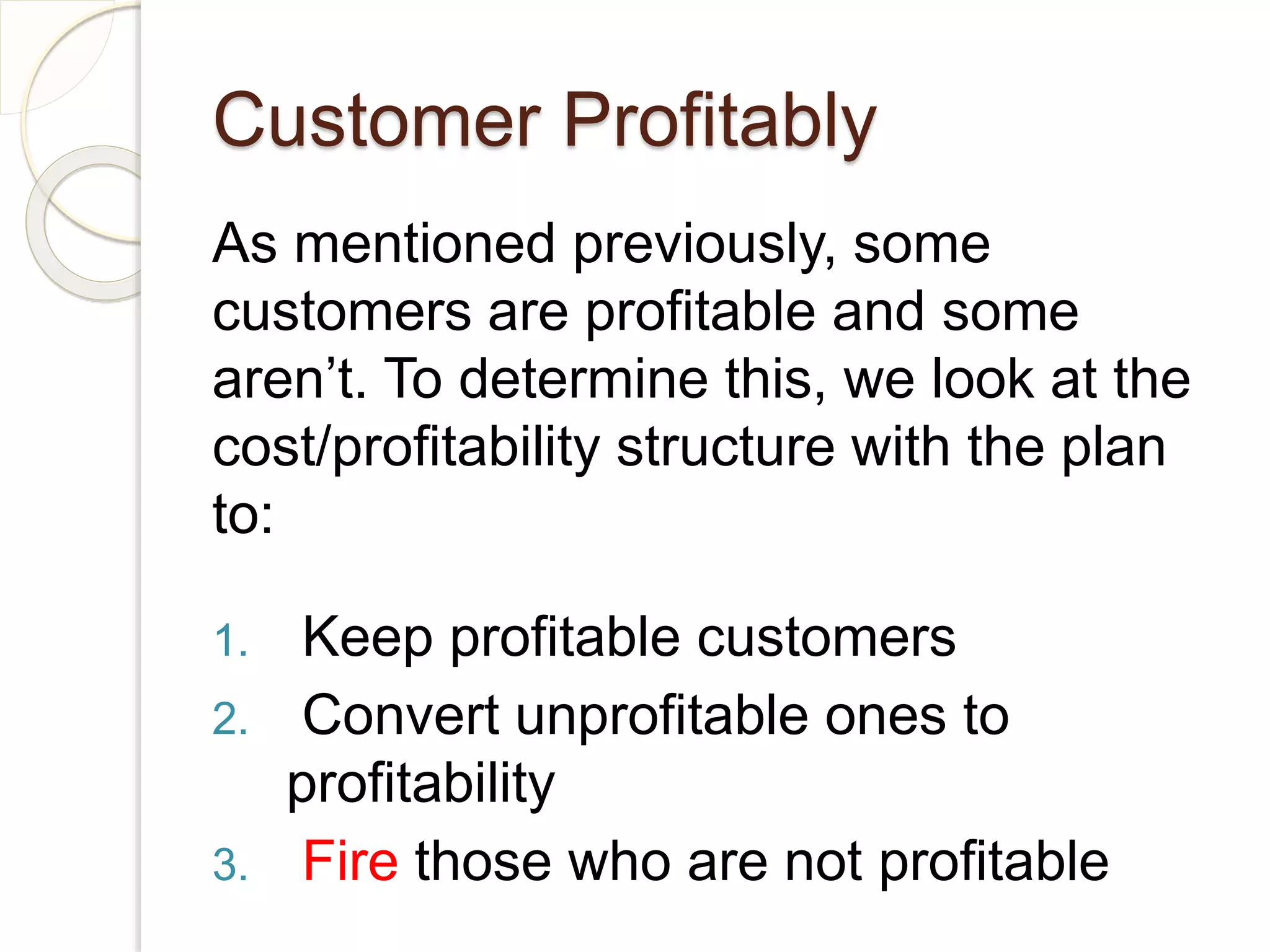 Customer Profitably

As mentioned previously, some customers are profitable and some aren’t. To determine this, we look at the cost/profitability structure with the plan to:

1. Keep profitable customers
2. Convert unprofitable ones to profitability
3. Fire those who are not profitable